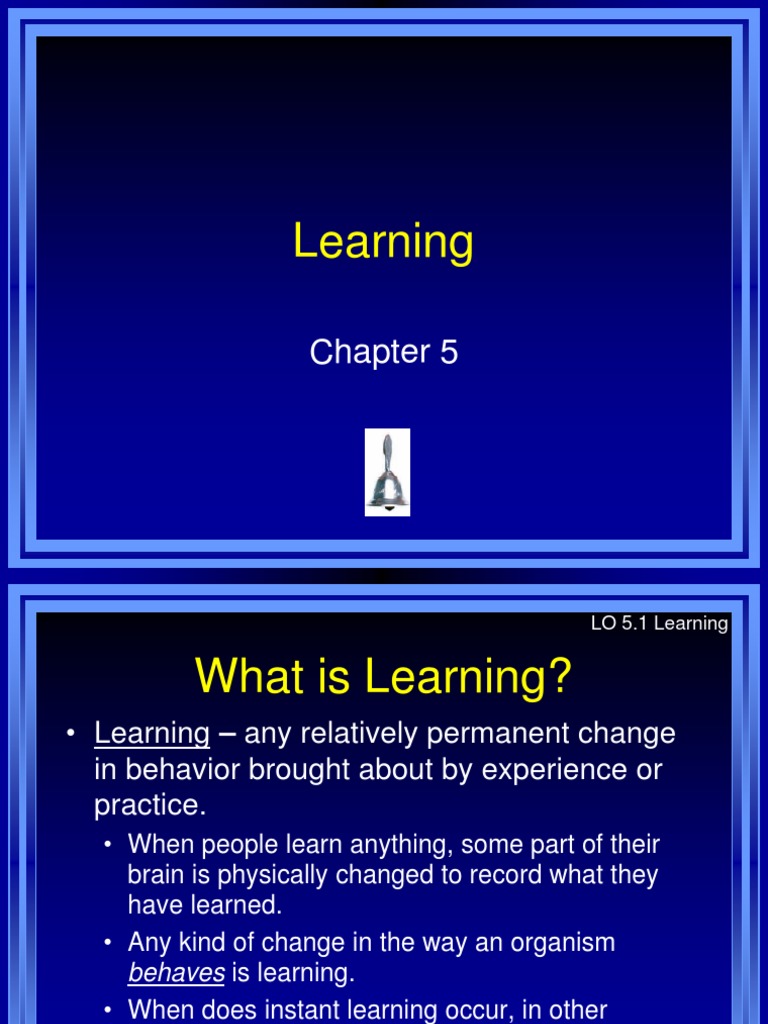 Learning

Chapter 5

LO 5.1 Learning

What is Learning?

• Learning – any relatively permanent change in behavior brought about by experience or practice.

• When people learn anything, some part of their brain is physically changed to record what they have learned.

• Any kind of change in the way an organism behaves is learning.

• When does instant learning occur, in other